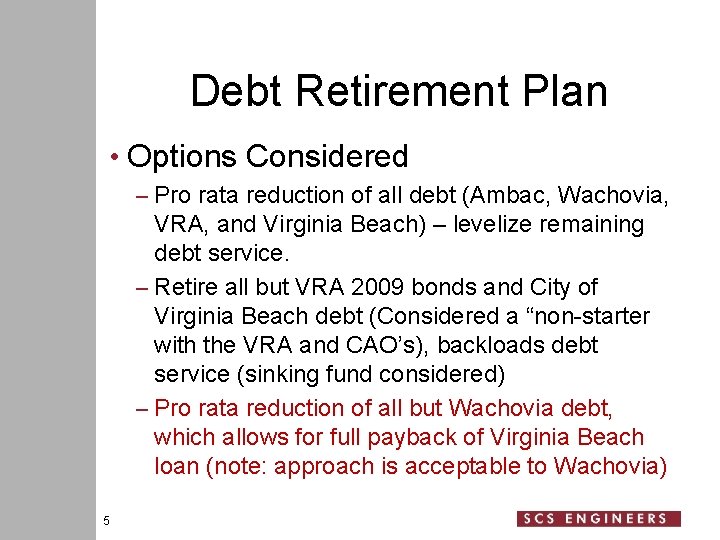 Debt Retirement Plan

• Options Considered

– Pro rata reduction of all debt (Ambac, Wachovia, VRA, and Virginia Beach) – levelize remaining debt service.

– Retire all but VRA 2009 bonds and City of Virginia Beach debt (Considered a “non-starter with the VRA and CAO’s), backloads debt service (sinking fund considered)

– Pro rata reduction of all but Wachovia debt, which allows for full payback of Virginia Beach loan (note: approach is acceptable to Wachovia)

5

SCS ENGINEERS